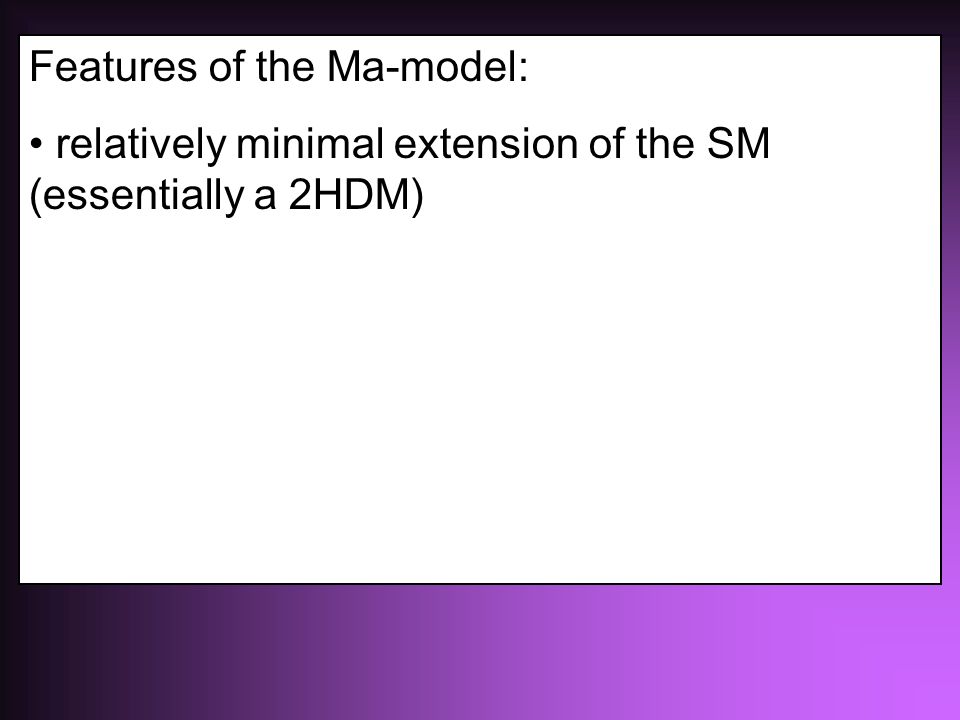 Features of the Ma-model:

• relatively minimal extension of the SM (essentially a 2HDM)